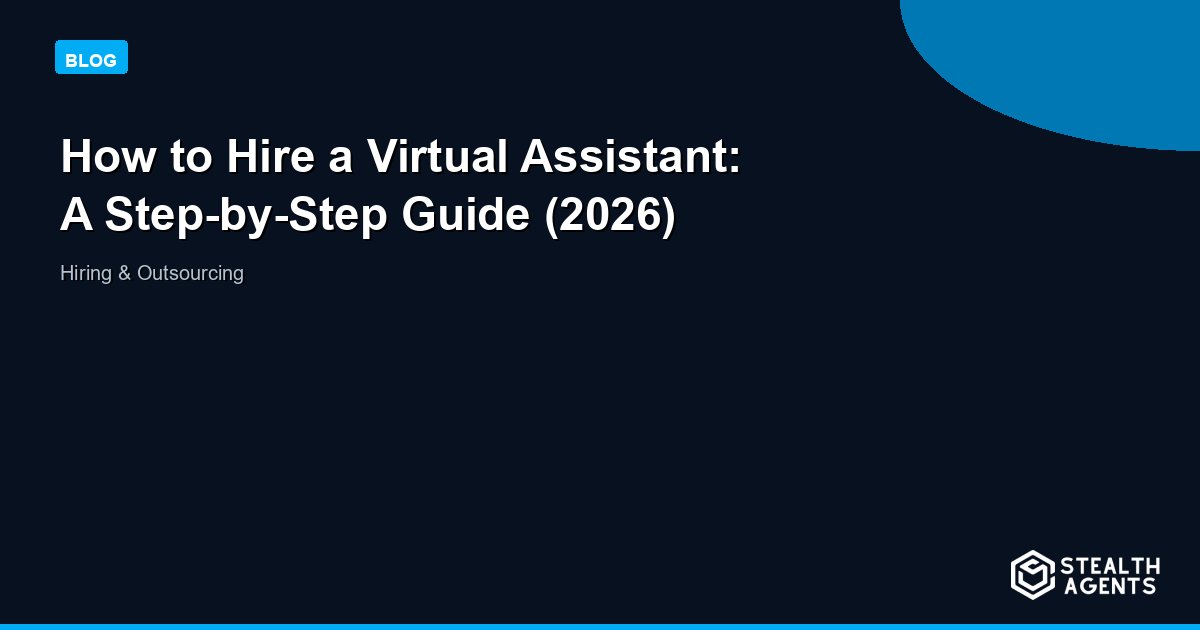 BLOG

How to Hire a Virtual Assistant:
A Step-by-Step Guide (2026)

Hiring & Outsourcing

STEALTH
AGENTS